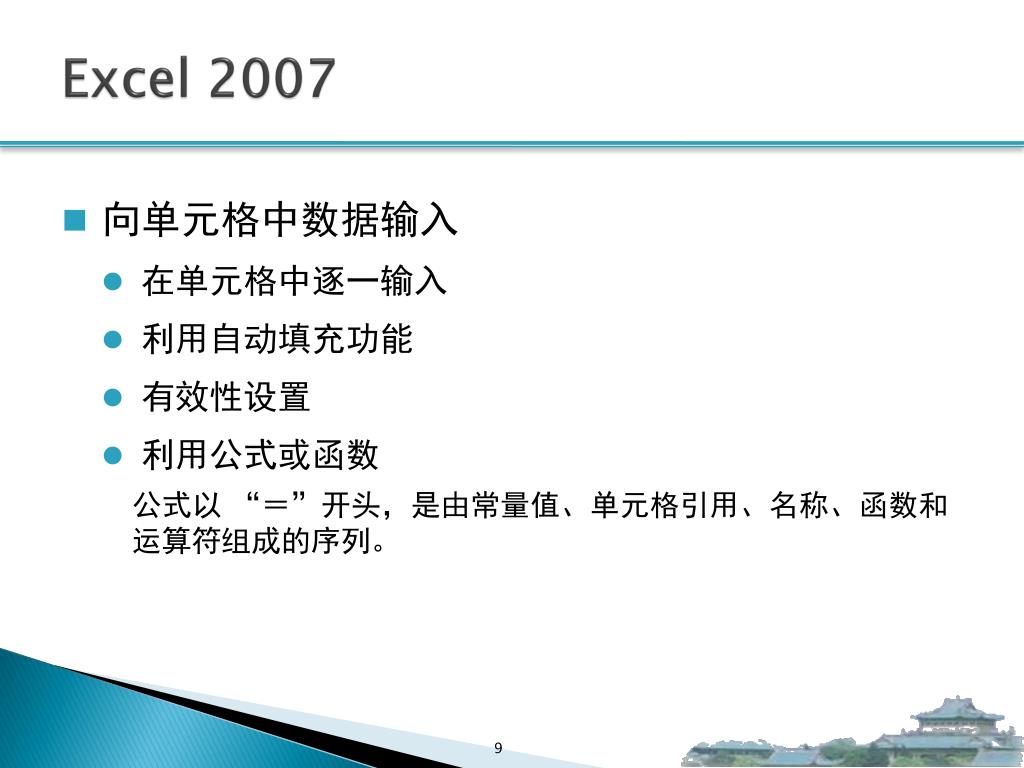 Excel 2007

向单元格中数据输入

在单元格中逐一输入

利用自动填充功能

有效性设置

利用公式或函数

公式以 “=”开头，是由常量值、单元格引用、名称、函数和运算符组成的序列。

9